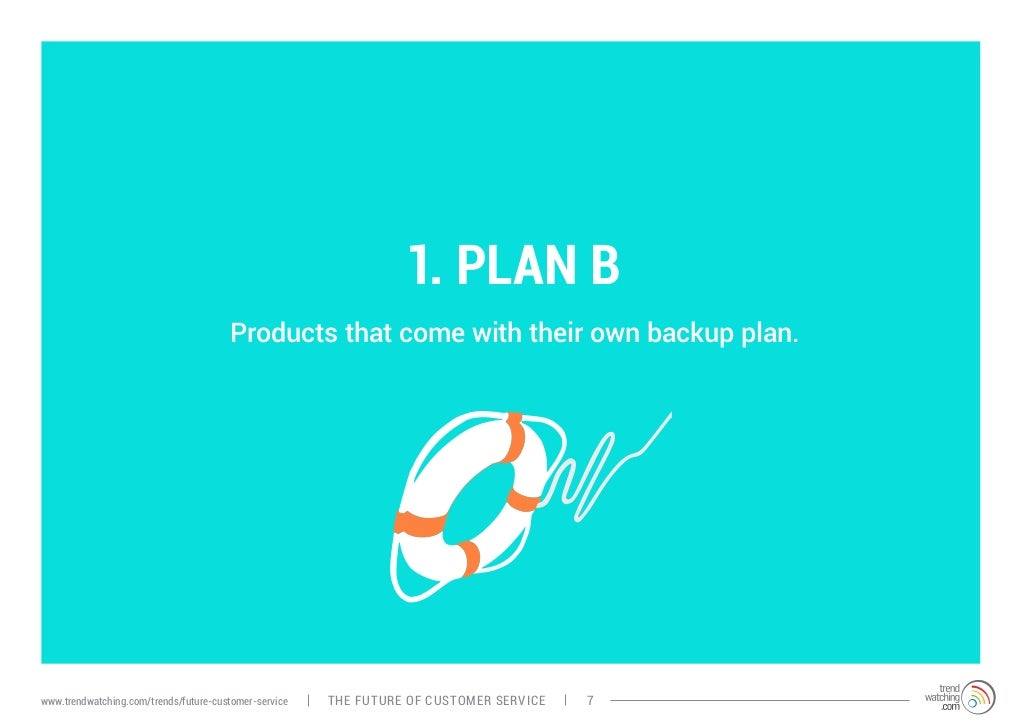 1. PLAN B

Products that come with their own backup plan.

www.trendwatching.com/trends/future-customer-service | THE FUTURE OF CUSTOMER SERVICE | 7

trend watching .com